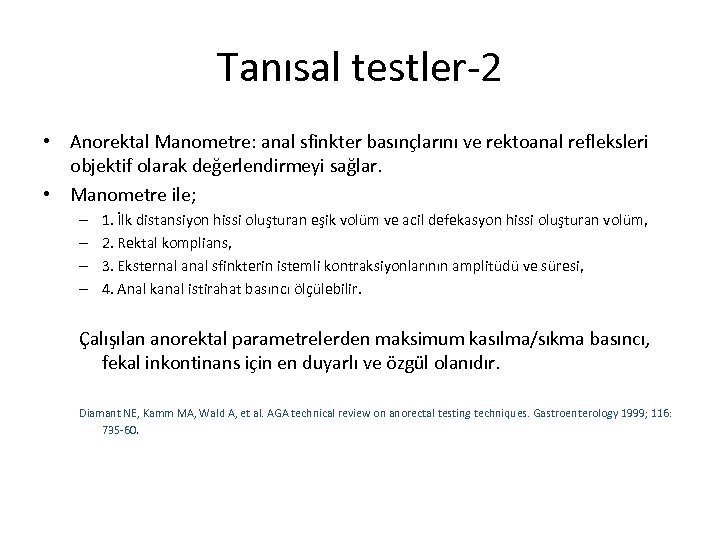 Tanısal testler-2

• Anorektal Manometre: anal sfinkter basınçlarını ve rektoanal refleksleri objektif olarak değerlendirmeyi sağlar.
• Manometre ile;
– 1. İlk distansiyon hissi oluşturan eşik volüm ve acil defekasyon hissi oluşturan volüm,
– 2. Rektal komplians,
– 3. Eksternal anal sfinkterin istemli kontraksiyonlarının amplitüdü ve süresi,
– 4. Anal kanal istirahat basıncı ölçülebilir.

Çalışılan anorektal parametrelerden maksimum kasılma/sıkma basıncı, fekal inkontinans için en duyarlı ve özgül olanıdır.

Diamant NE, Kamm MA, Wald A, et al. AGA technical review on anorectal testing techniques. Gastroenterology 1999; 116: 735-60.